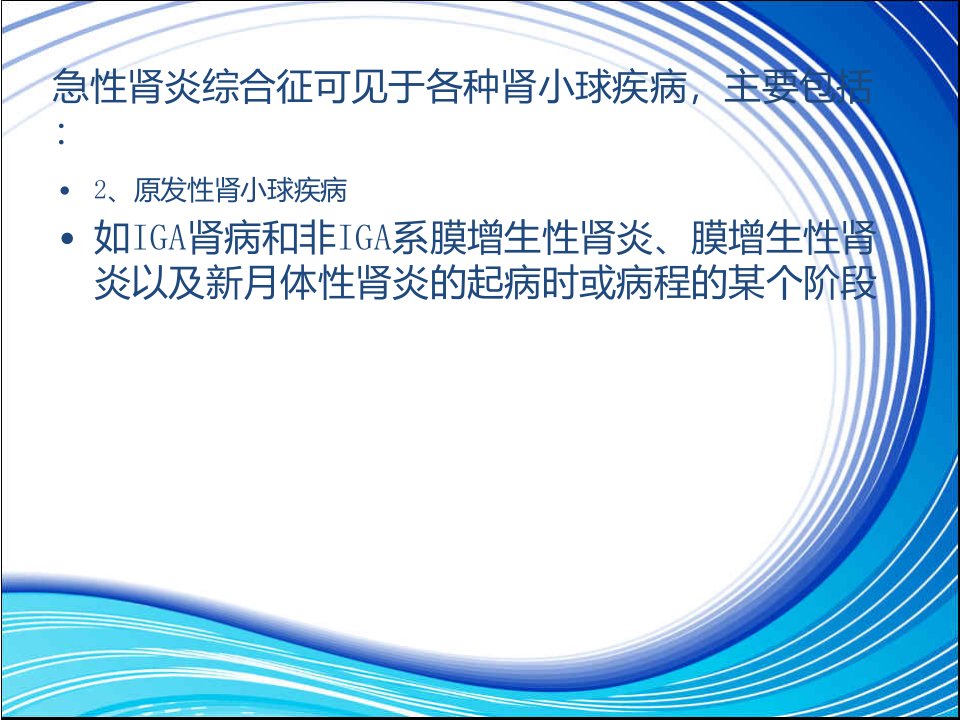 急性肾炎综合征可见于各种肾小球疾病，主要包括：

• 2、原发性肾小球疾病

• 如IGA肾病和非IGA系膜增生性肾炎、膜增生性肾炎以及新月体性肾炎的起病时或病程的某个阶段